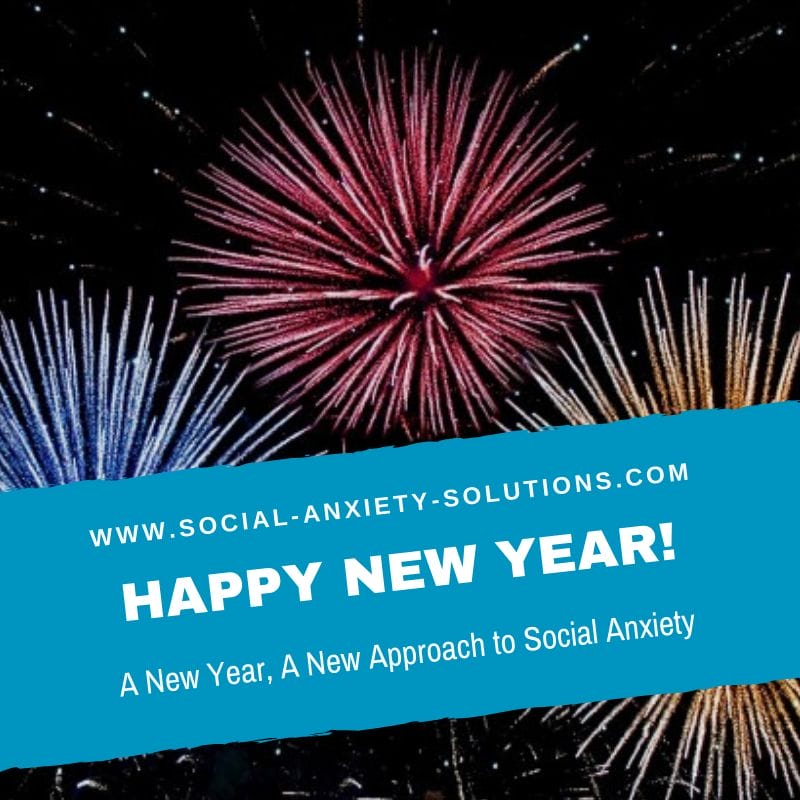 WWW.SOCIAL-ANXIETY-SOLUTIONS.COM

HAPPY NEW YEAR!

A New Year, A New Approach to Social Anxiety